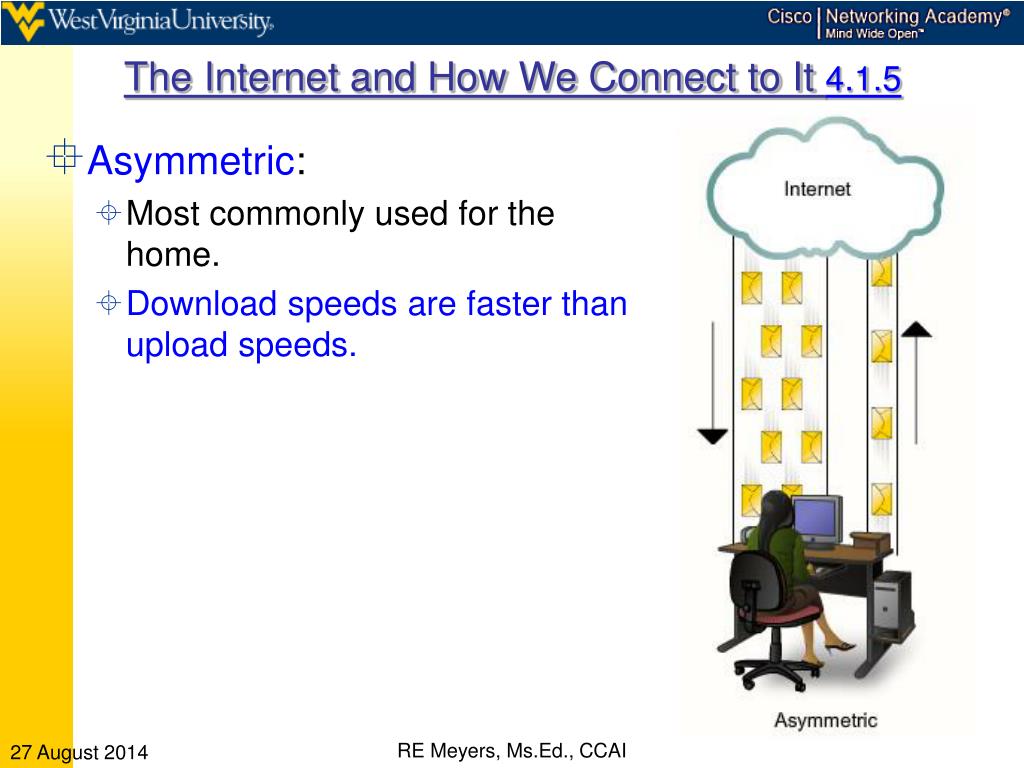 WestVirginiaUniversity.

Cisco | Networking Academy®
Mind Wide Open™

The Internet and How We Connect to It 4.1.5

Asymmetric:

Most commonly used for the home.

Download speeds are faster than upload speeds.

Internet

Asymmetric

27 August 2014

RE Meyers, Ms.Ed., CCAI